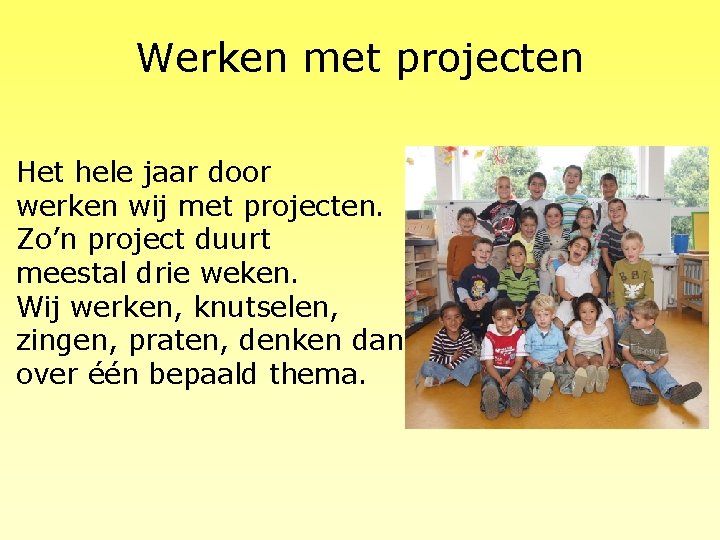 Werken met projecten

Het hele jaar door werken wij met projecten. Zo’n project duurt meestal drie weken. Wij werken, knutselen, zingen, praten, denken dan over één bepaald thema.